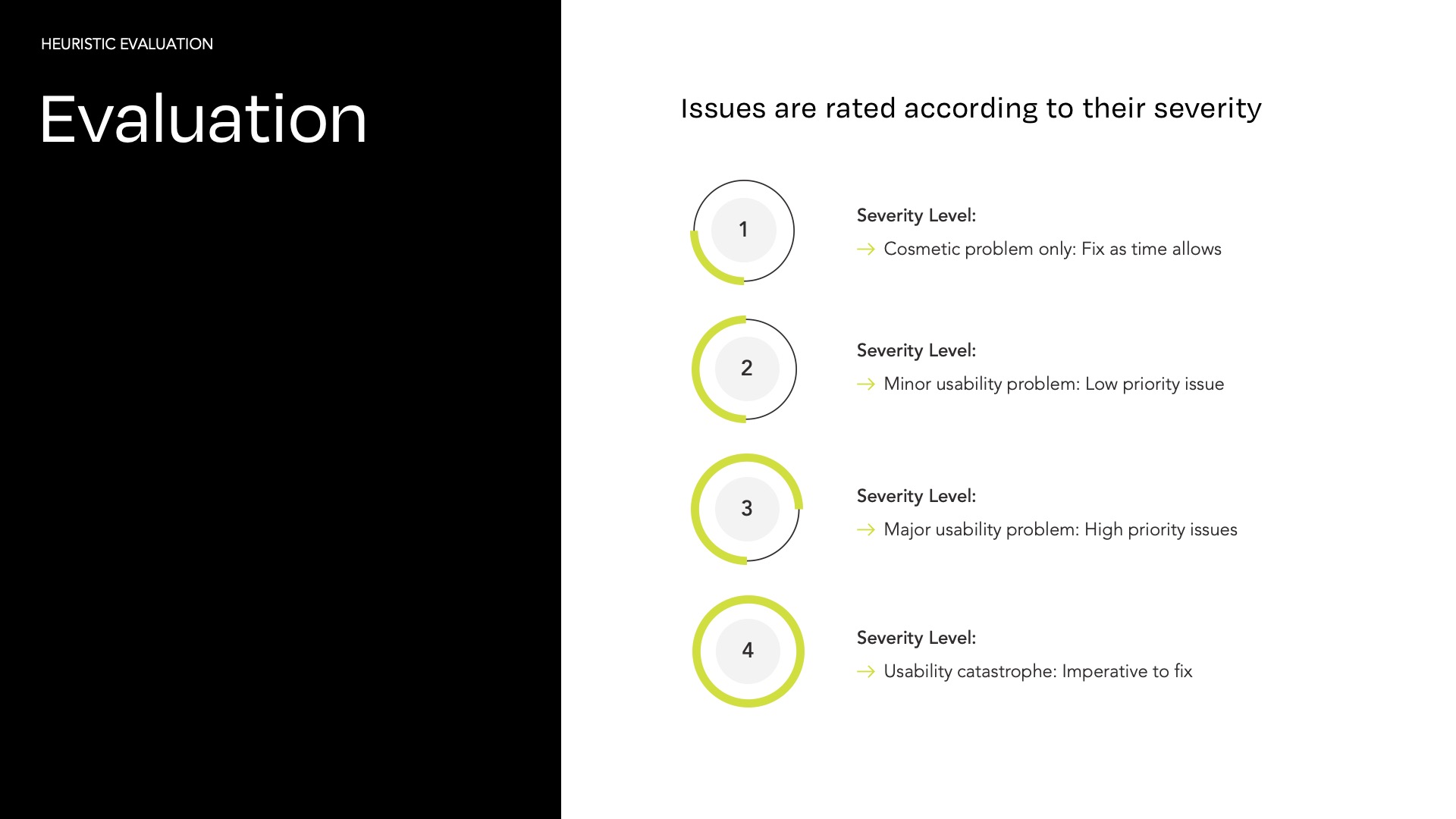 HEURISTIC EVALUATION

Evaluation

Issues are rated according to their severity

1

Severity Level:

→ Cosmetic problem only: Fix as time allows

2

Severity Level:

→ Minor usability problem: Low priority issue

3

Severity Level:

→ Major usability problem: High priority issues

4

Severity Level:

→ Usability catastrophe: Imperative to fix